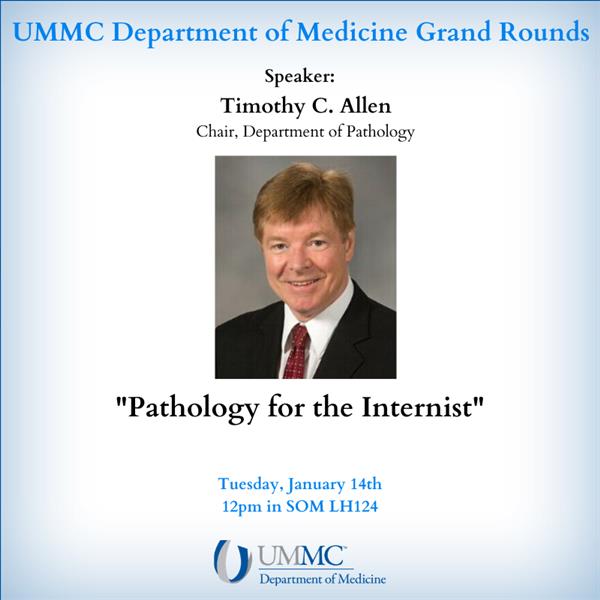 UMMC Department of Medicine Grand Rounds

Speaker:
Timothy C. Allen
Chair, Department of Pathology

"Pathology for the Internist"

Tuesday, January 14th
12pm in SOM LH124

UMMC
Department of Medicine